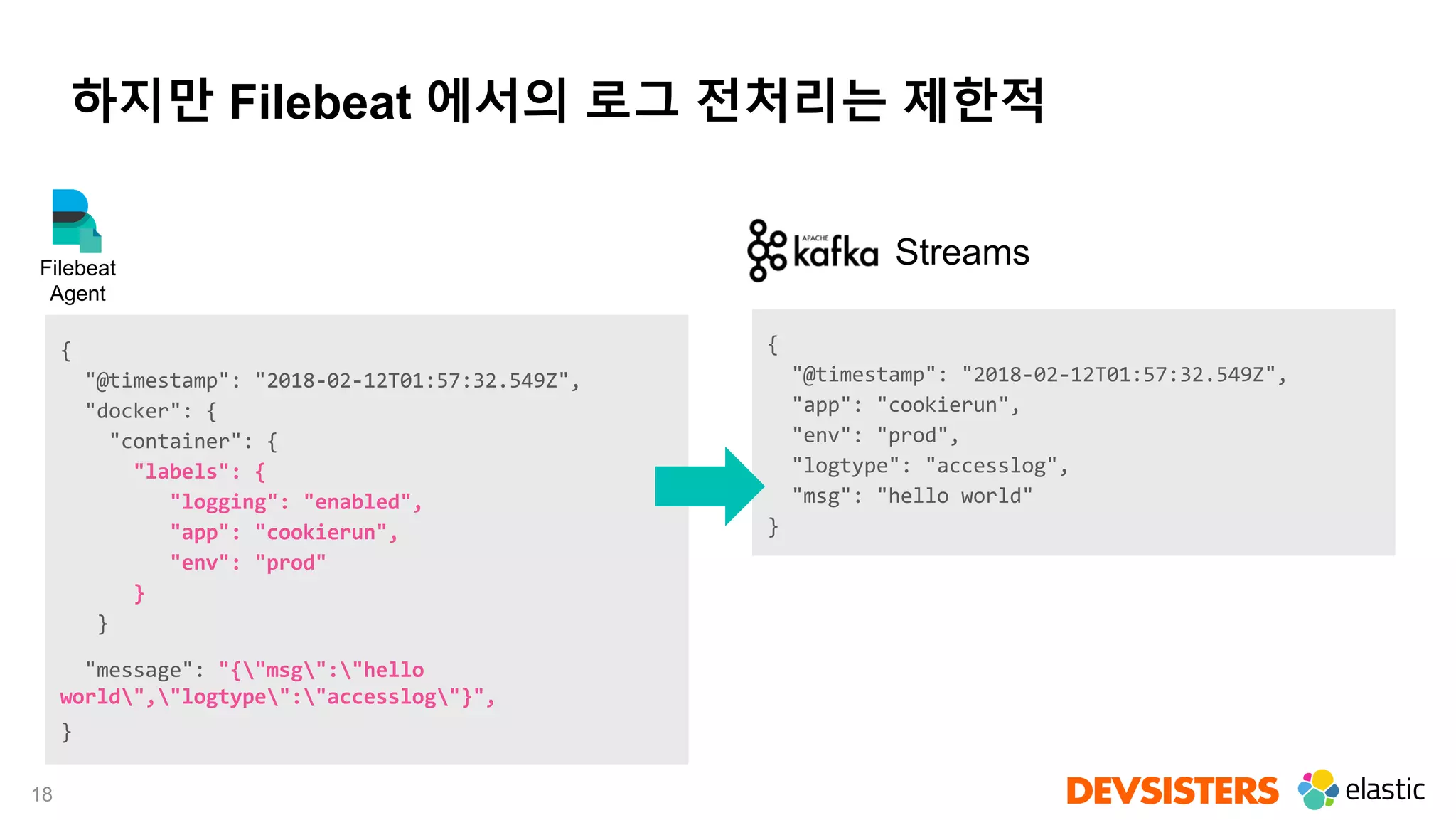 하지만 Filebeat 에서의 로그 전처리는 제한적

Filebeat Agent

{
"@timestamp": "2018-02-12T01:57:32.549Z",
"docker": {
"container": {
"labels": {
"logging": "enabled",
"app": "cookierun",
"env": "prod"
}
}
"message": "{\"msg\":\"hello world\",\"logtype\":\"accesslog\"}",
}

APACHE kafka Streams

{
"@timestamp": "2018-02-12T01:57:32.549Z",
"app": "cookierun",
"env": "prod",
"logtype": "accesslog",
"msg": "hello world"
}

18

DEVSISTERS elastic